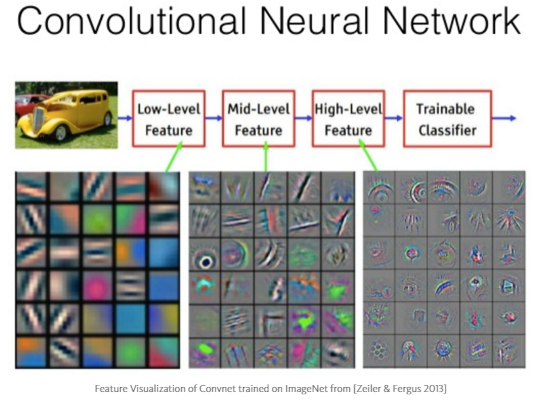 Convolutional Neural Network

Low-Level Feature

Mid-Level Feature

High-Level Feature

Trainable Classifier

Feature Visualization of Convnet trained on ImageNet from [Zeiler & Fergus 2013]